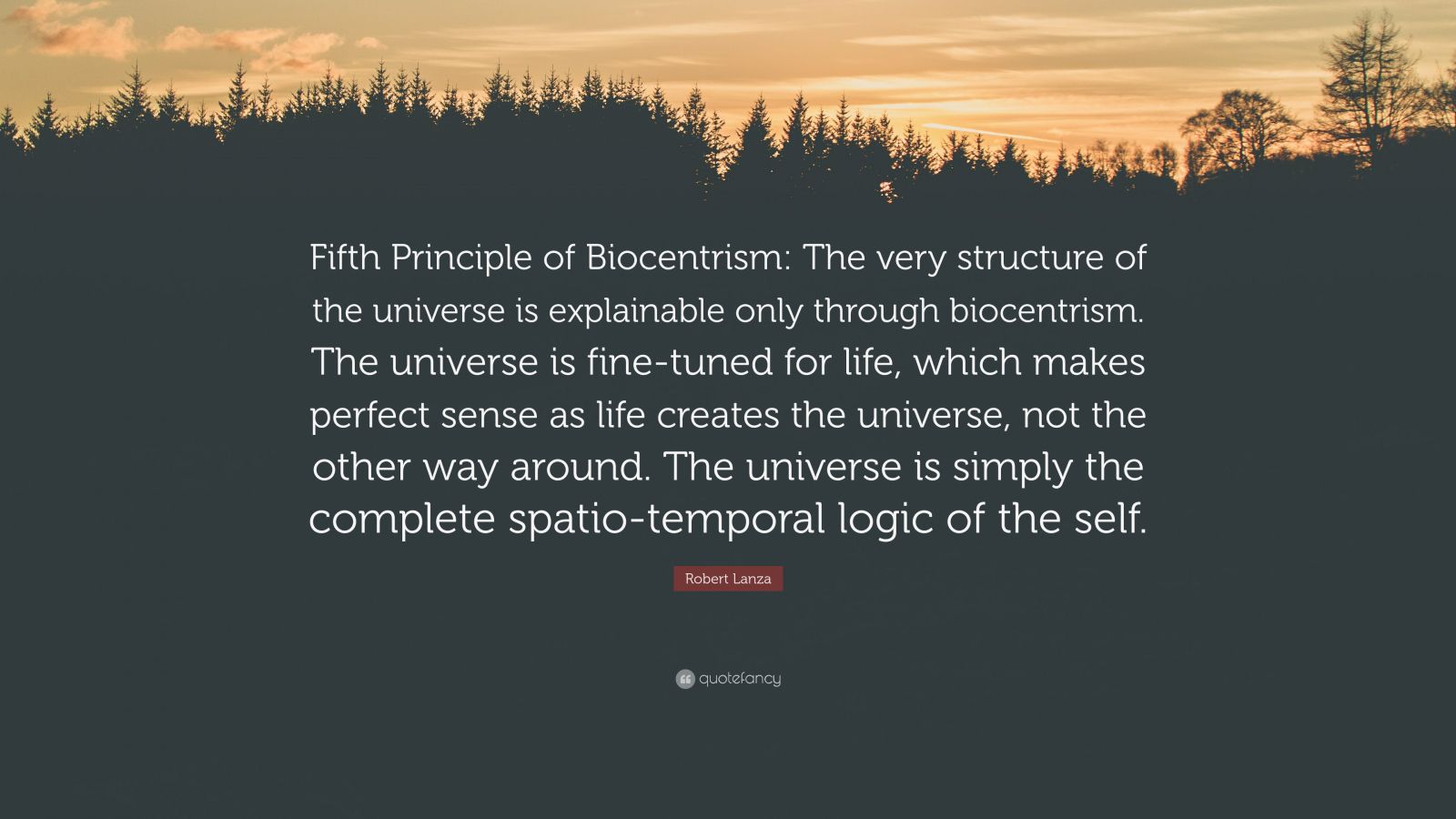 Fifth Principle of Biocentrism: The very structure of the universe is explainable only through biocentrism. The universe is fine-tuned for life, which makes perfect sense as life creates the universe, not the other way around. The universe is simply the complete spatio-temporal logic of the self.

Robert Lanza

quotefancy